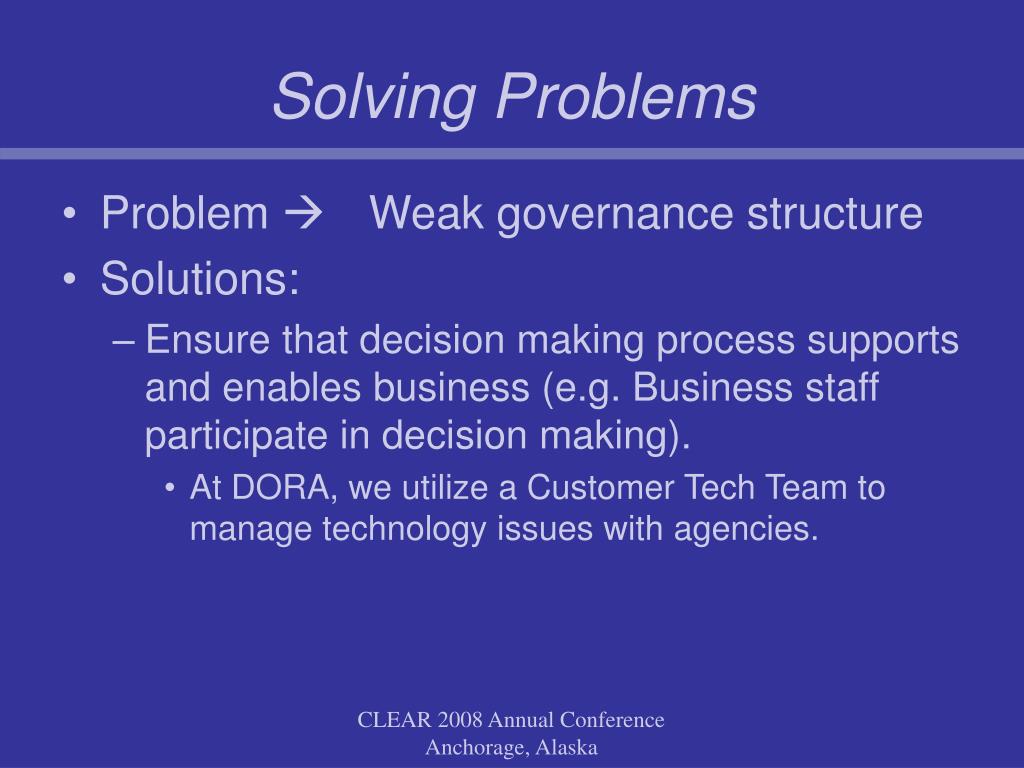 Solving Problems

• Problem → Weak governance structure
• Solutions:
– Ensure that decision making process supports and enables business (e.g. Business staff participate in decision making).
• At DORA, we utilize a Customer Tech Team to manage technology issues with agencies.

CLEAR 2008 Annual Conference
Anchorage, Alaska